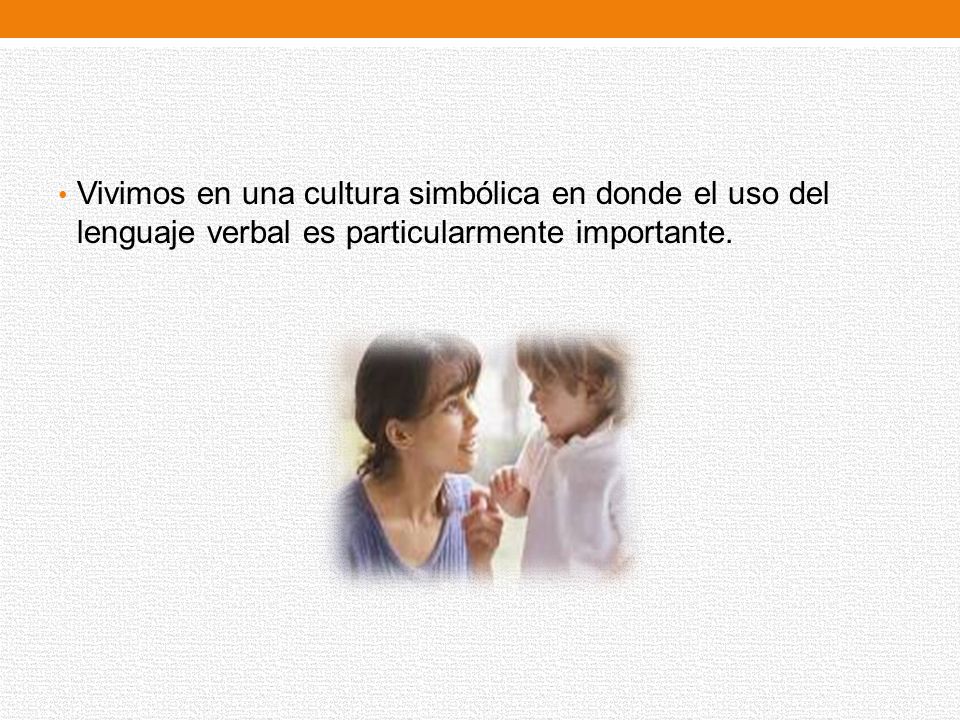 • Vivimos en una cultura simbólica en donde el uso del lenguaje verbal es particularmente importante.